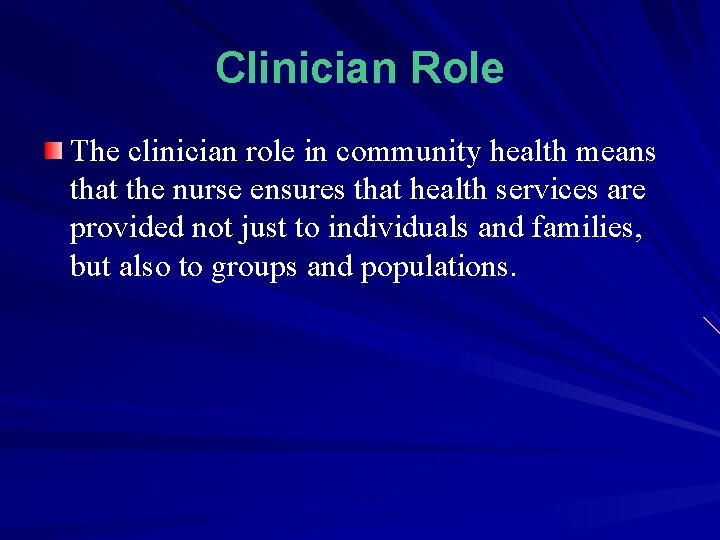 Clinician Role

The clinician role in community health means that the nurse ensures that health services are provided not just to individuals and families, but also to groups and populations.